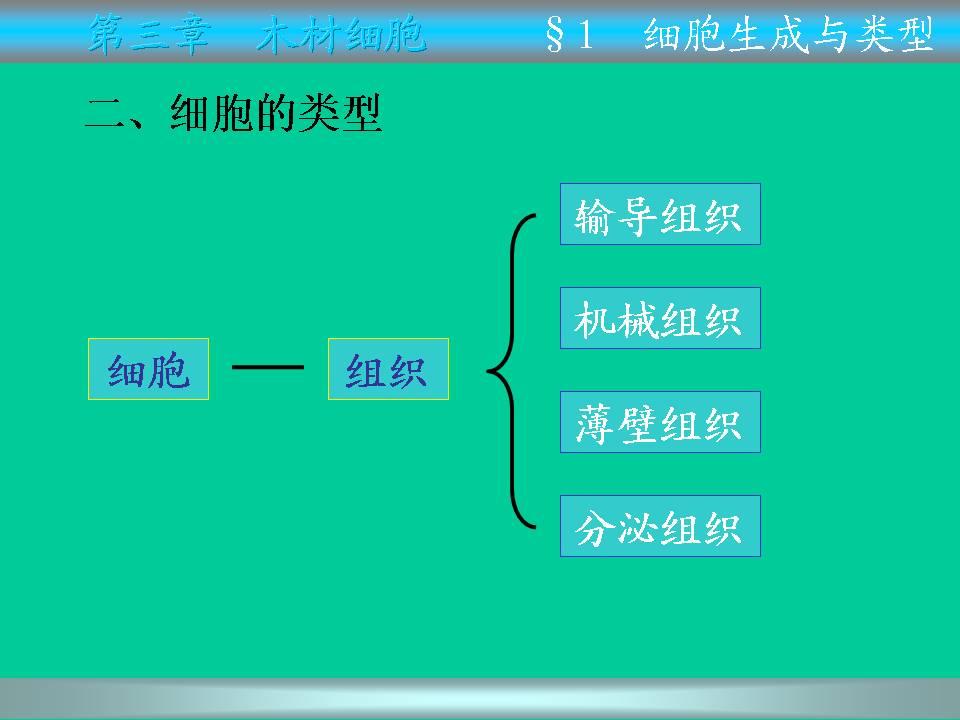 第三章 木材细胞 §1 细胞生成与类型

二、细胞的类型

细胞 — 组织

输导组织

机械组织

薄壁组织

分泌组织